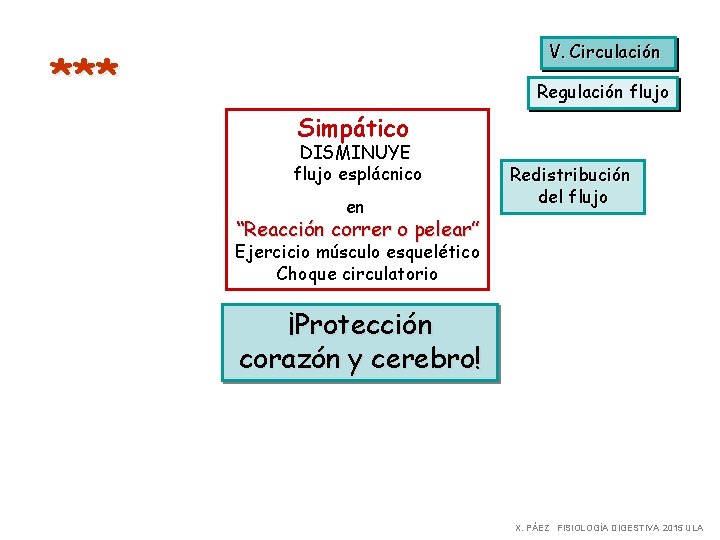 ***

V. Circulación

Regulación flujo

Simpático
DISMINUYE
flujo esplácnico

en
"Reacción correr o pelear"
Ejercicio músculo esquelético
Choque circulatorio

Redistribución del flujo

¡Protección corazón y cerebro!

X. PÁEZ FISIOLOGÍA DIGESTIVA 2015 ULA